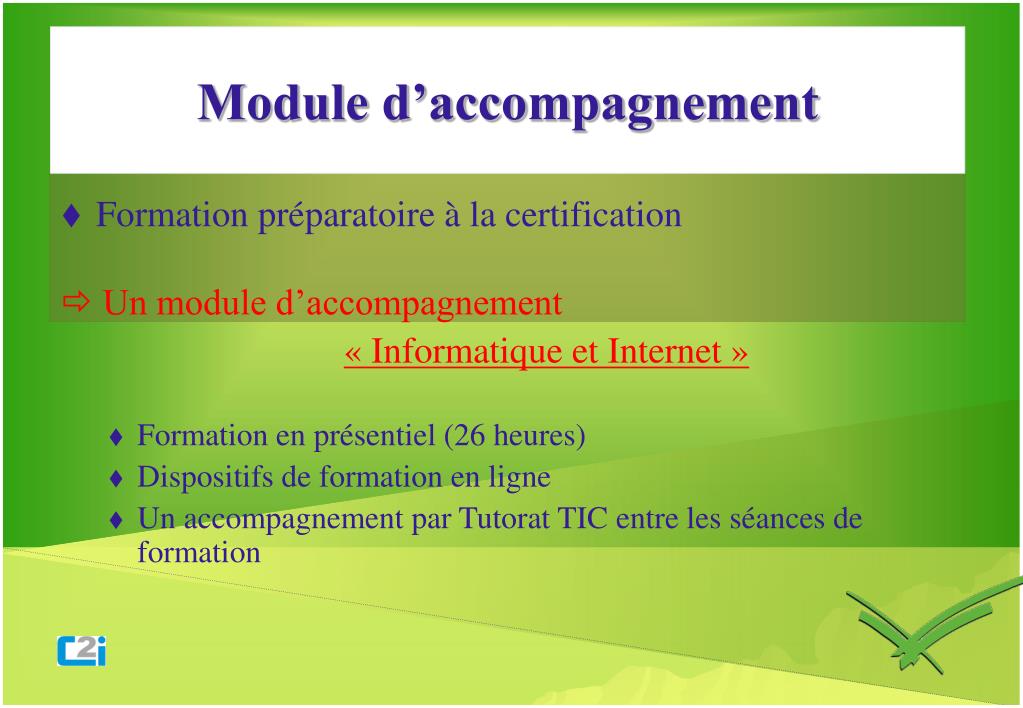 Module d’accompagnement

♦ Formation préparatoire à la certification

⇨ Un module d’accompagnement
« Informatique et Internet »

♦ Formation en présentiel (26 heures)
♦ Dispositifs de formation en ligne
♦ Un accompagnement par Tutorat TIC entre les séances de formation

C2i